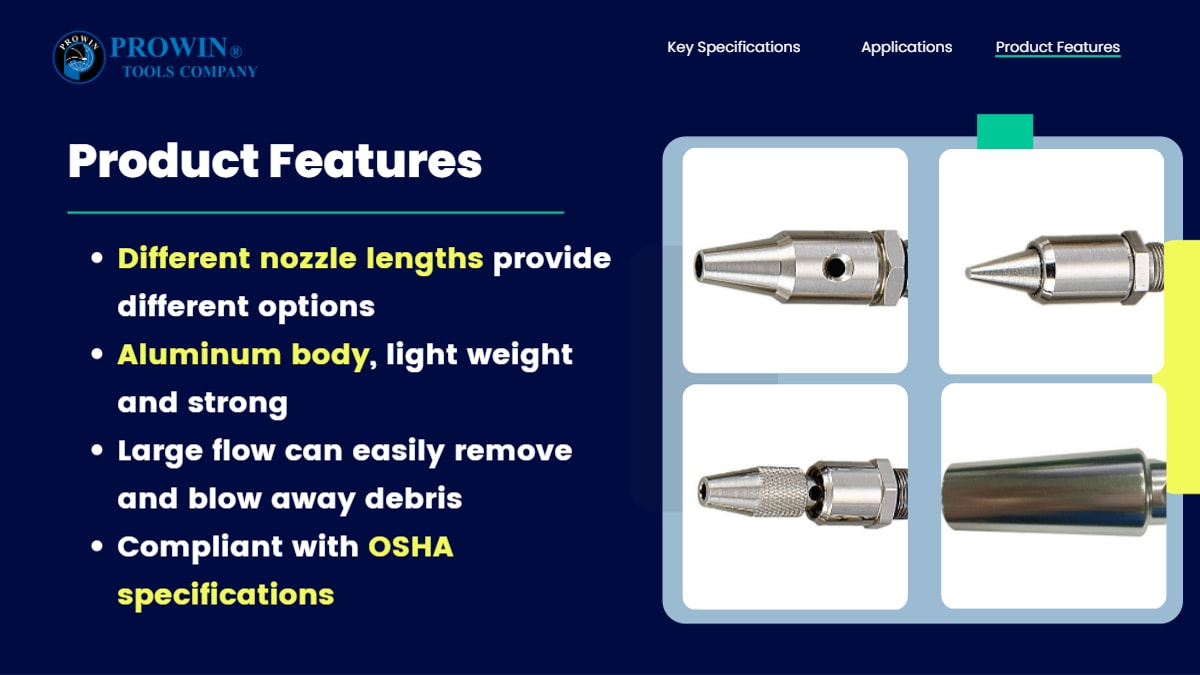 PROWIN
PROWIN®
TOOLS COMPANY

Key Specifications Applications Product Features

Product Features

• Different nozzle lengths provide different options
• Aluminum body, light weight and strong
• Large flow can easily remove and blow away debris
• Compliant with OSHA specifications